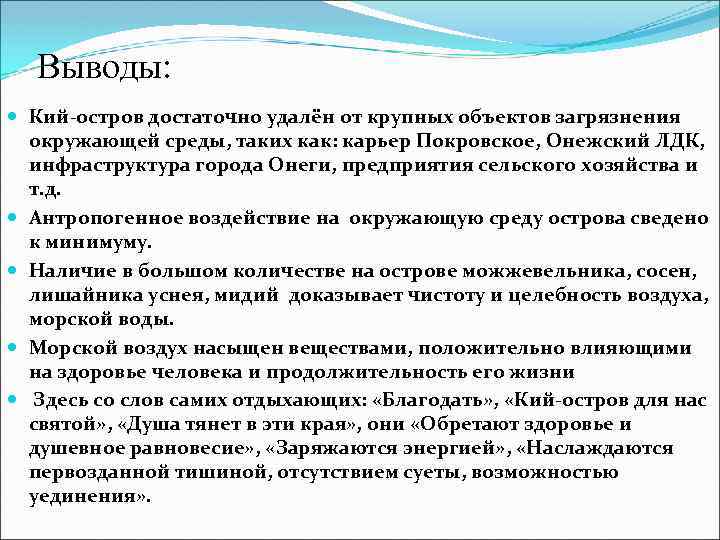 Выводы:

Кий-остров достаточно удалён от крупных объектов загрязнения окружающей среды, таких как: карьер Покровское, Онежский ЛДК, инфраструктура города Онеги, предприятия сельского хозяйства и т.д.

Антропогенное воздействие на окружающую среду острова сведено к минимуму.

Наличие в большом количестве на острове можжевельника, сосен, лишайника уснея, мидий доказывает чистоту и целебность воздуха, морской воды.

Морской воздух насыщен веществами, положительно влияющими на здоровье человека и продолжительность его жизни

Здесь со слов самих отдыхающих: «Благодать», «Кий-остров для нас святой», «Душа тянет в эти края», они «Обретают здоровье и душевное равновесие», «Заряжаются энергией», «Наслаждаются первозданной тишиной, отсутствием суеты, возможностью уединения».